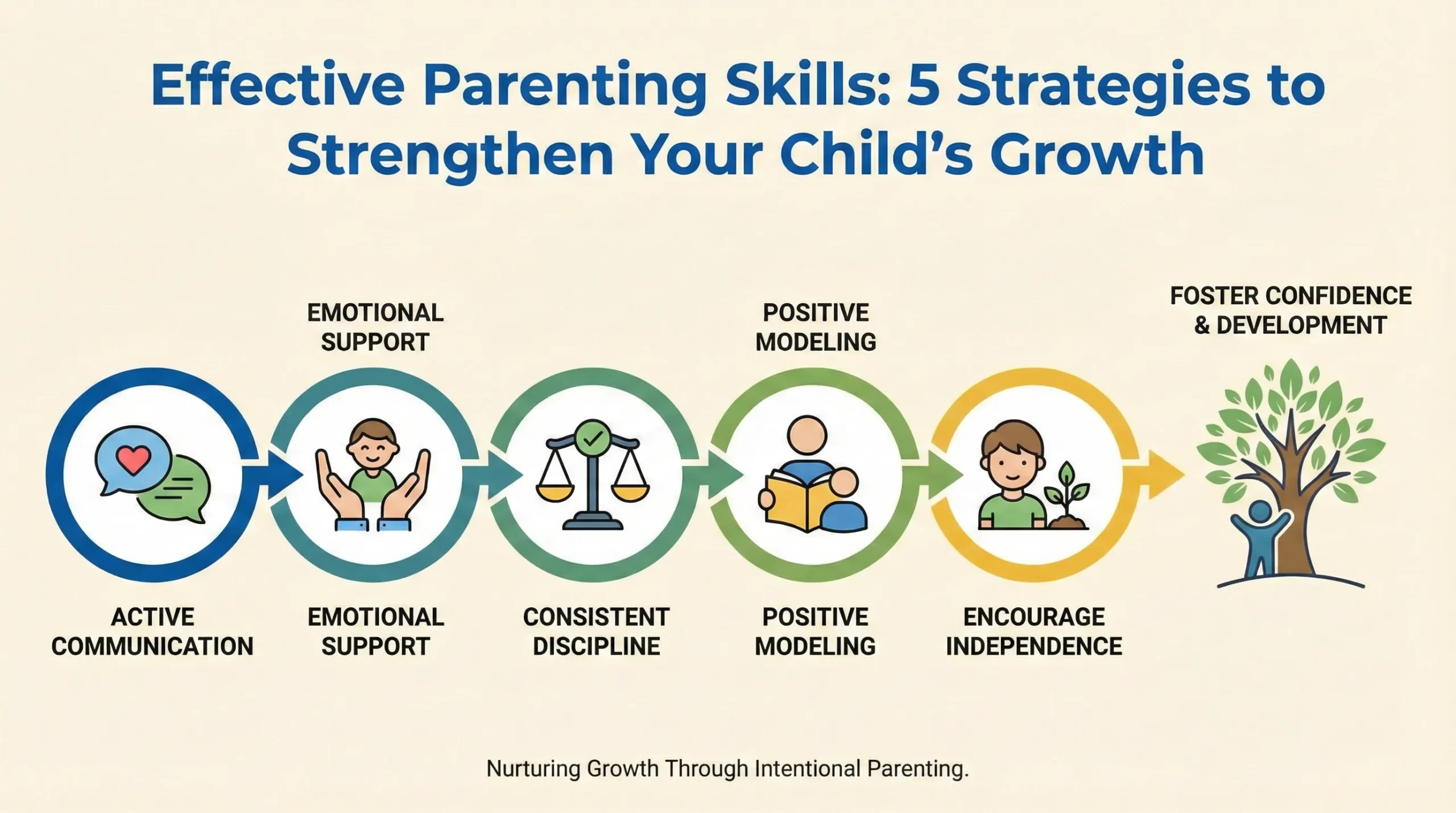 Effective Parenting Skills: 5 Strategies to Strengthen Your Child's Growth

EMOTIONAL SUPPORT

POSITIVE MODELING

FOSTER CONFIDENCE & DEVELOPMENT

ACTIVE COMMUNICATION

EMOTIONAL SUPPORT

CONSISTENT DISCIPLINE

POSITIVE MODELING

ENCOURAGE INDEPENDENCE

Nurturing Growth Through Intentional Parenting.